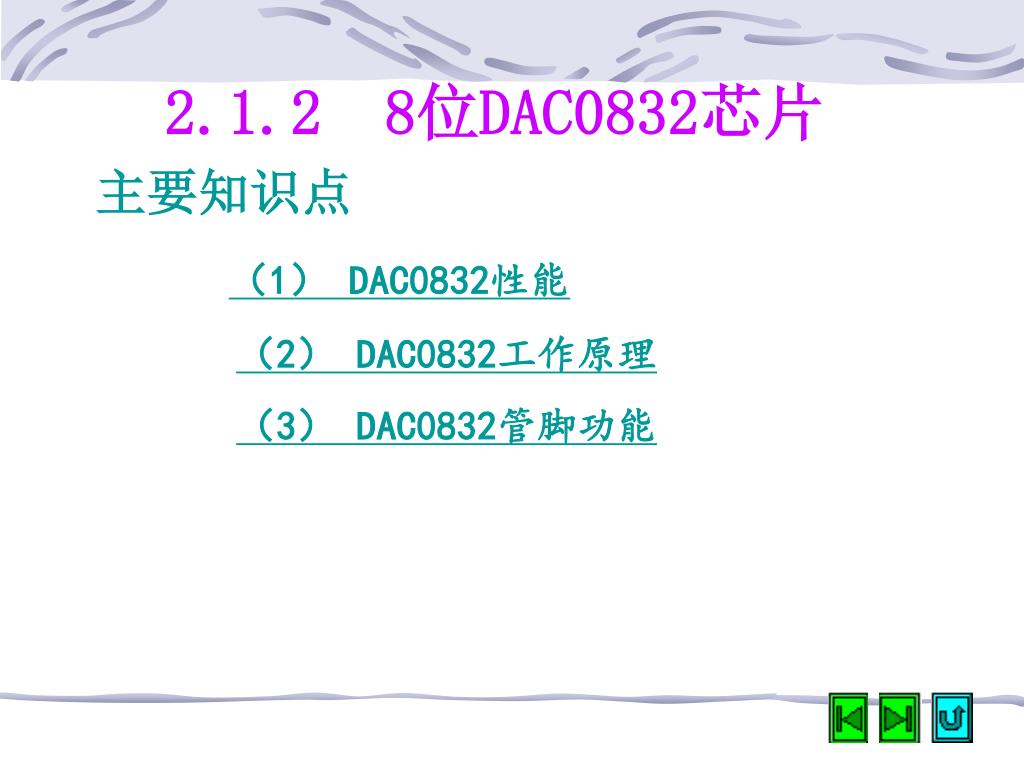 2.1.2　8位DAC0832芯片

主要知识点

（1） DAC0832性能

（2） DAC0832工作原理

（3） DAC0832管脚功能